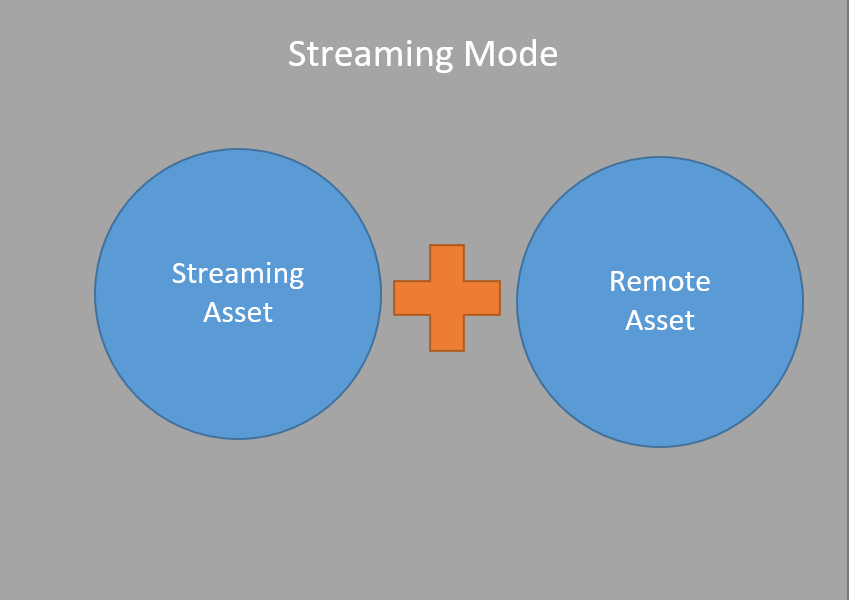 Streaming Mode

Streaming Asset

Remote Asset